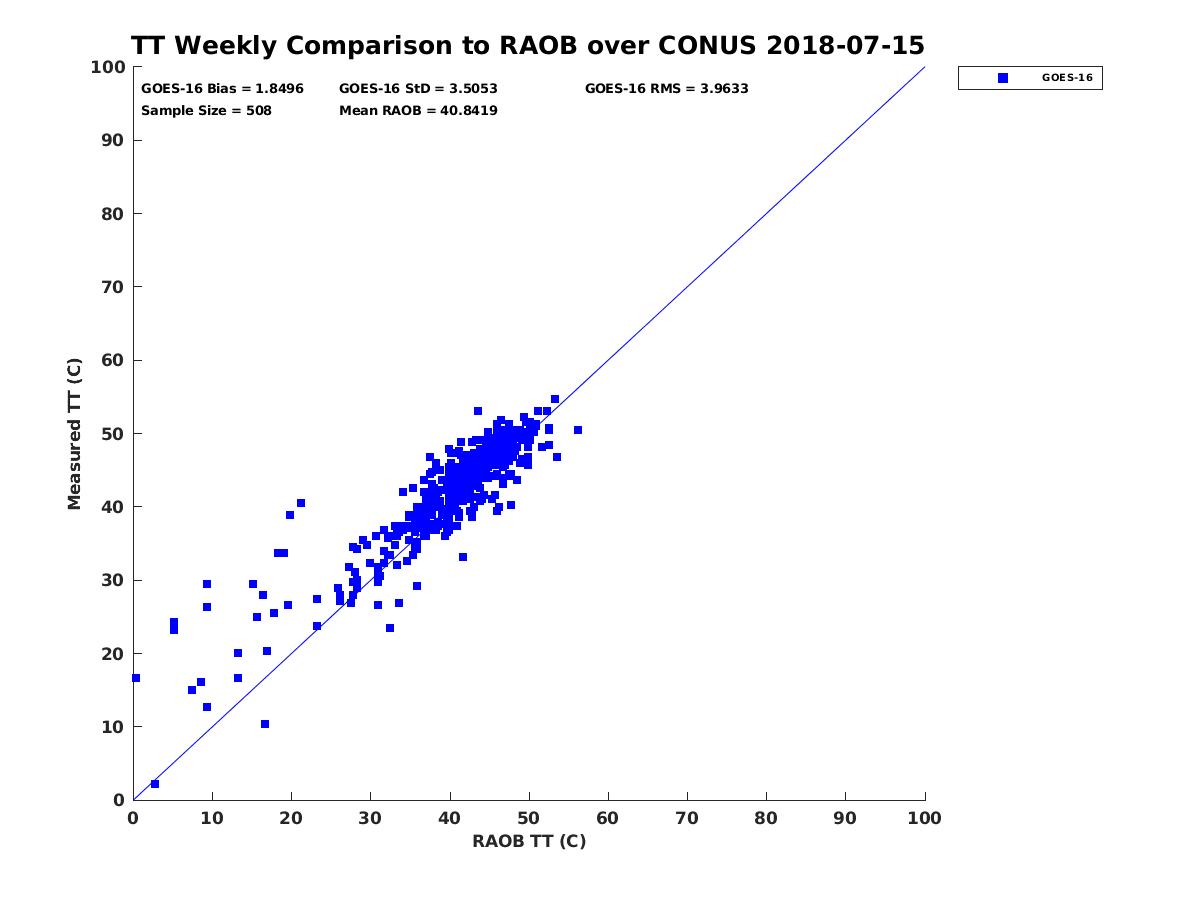 TT Weekly Comparison to RAOB over CONUS 2018-07-15

GOES-16 Bias = 1.8496
GOES-16 StD = 3.5053
GOES-16 RMS = 3.9633
Sample Size = 508
Mean RAOB = 40.8419

GOES-16

Measured TT (C)

100
90
80
70
60
50
40
30
20
10
0

0 10 20 30 40 50 60 70 80 90 100

RAOB TT (C)